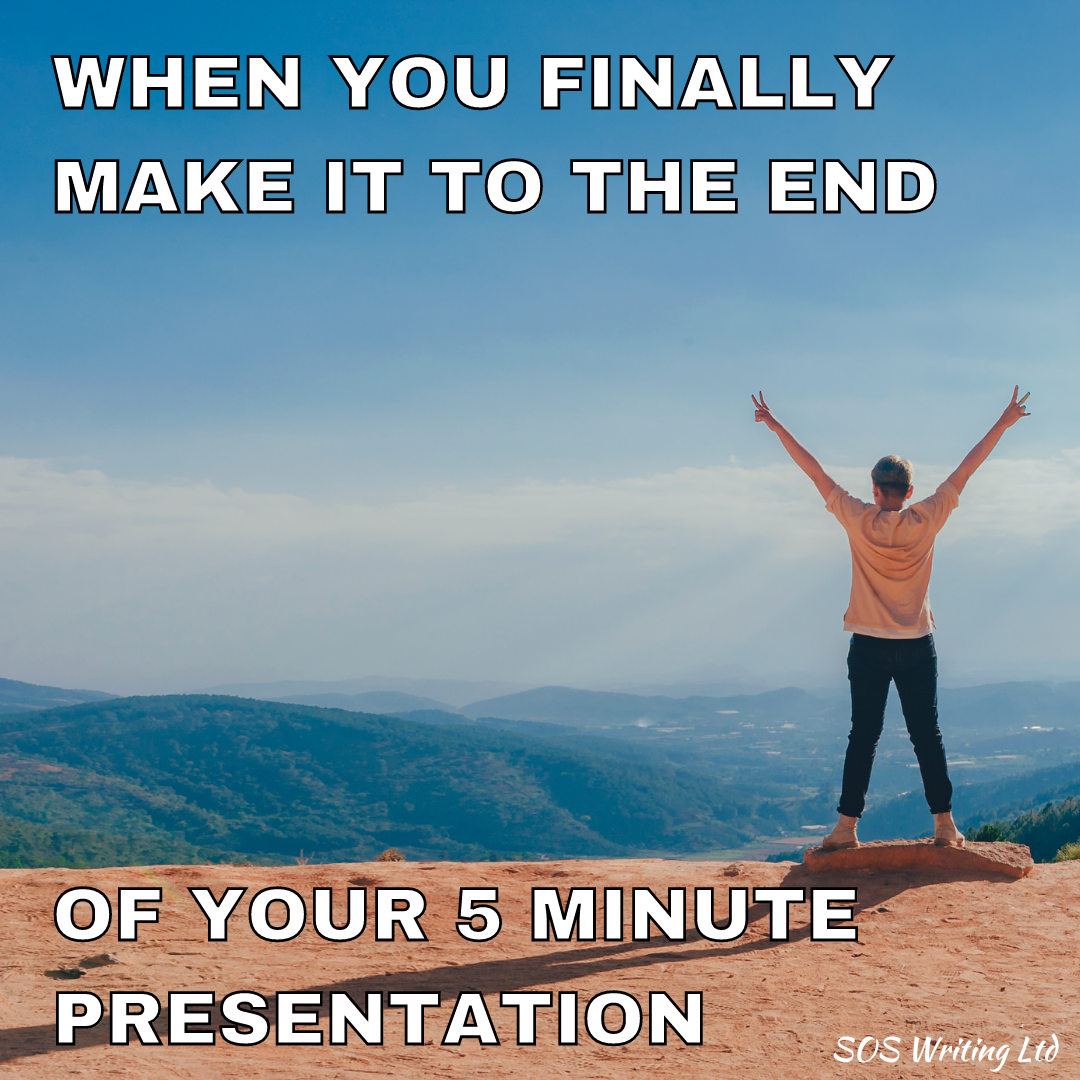 WHEN YOU FINALLY MAKE IT TO THE END

OF YOUR 5 MINUTE PRESENTATION

SOS Writing Ltd